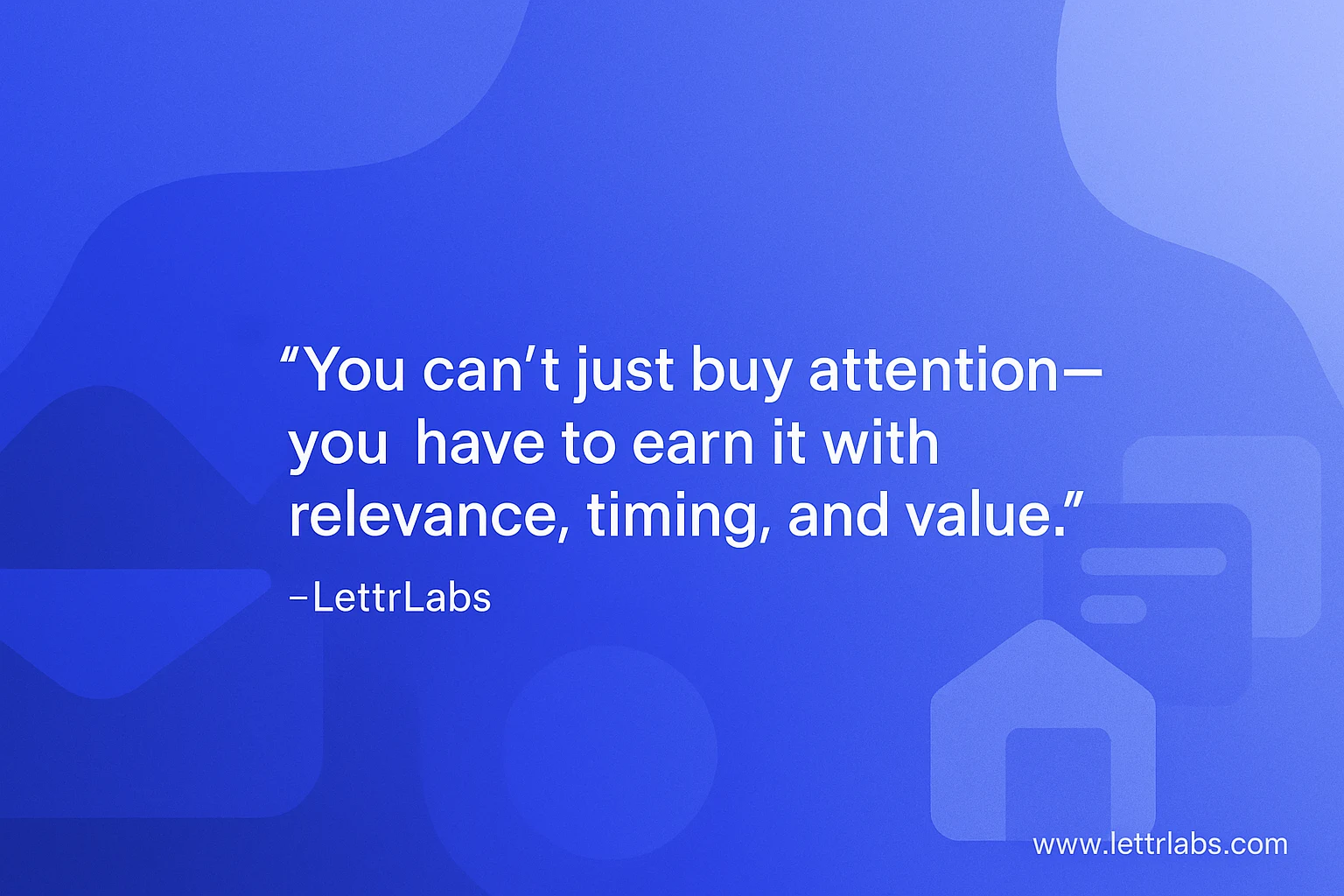 “You can’t just buy attention—you have to earn it with relevance, timing, and value.”

–LettrLabs

www.lettrlabs.com